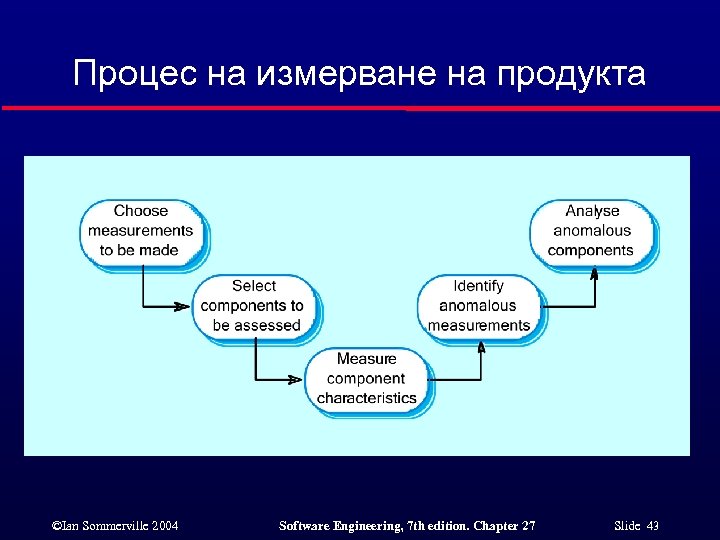 Процес на измерване на продукта

Choose measurements to be made

Select components to be assessed

Measure component characteristics

Identify anomalous measurements

Analyse anomalous components

©Ian Sommerville 2004

Software Engineering, 7th edition. Chapter 27

Slide 43